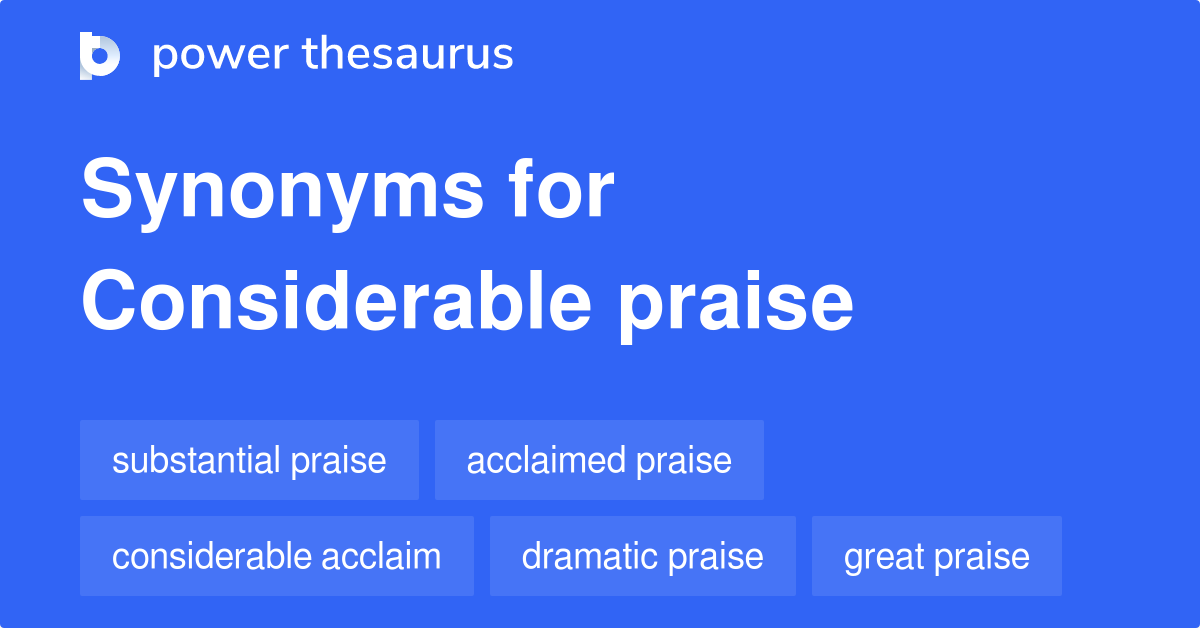 power thesaurus

Synonyms for Considerable praise

substantial praise

acclaimed praise

considerable acclaim

dramatic praise

great praise